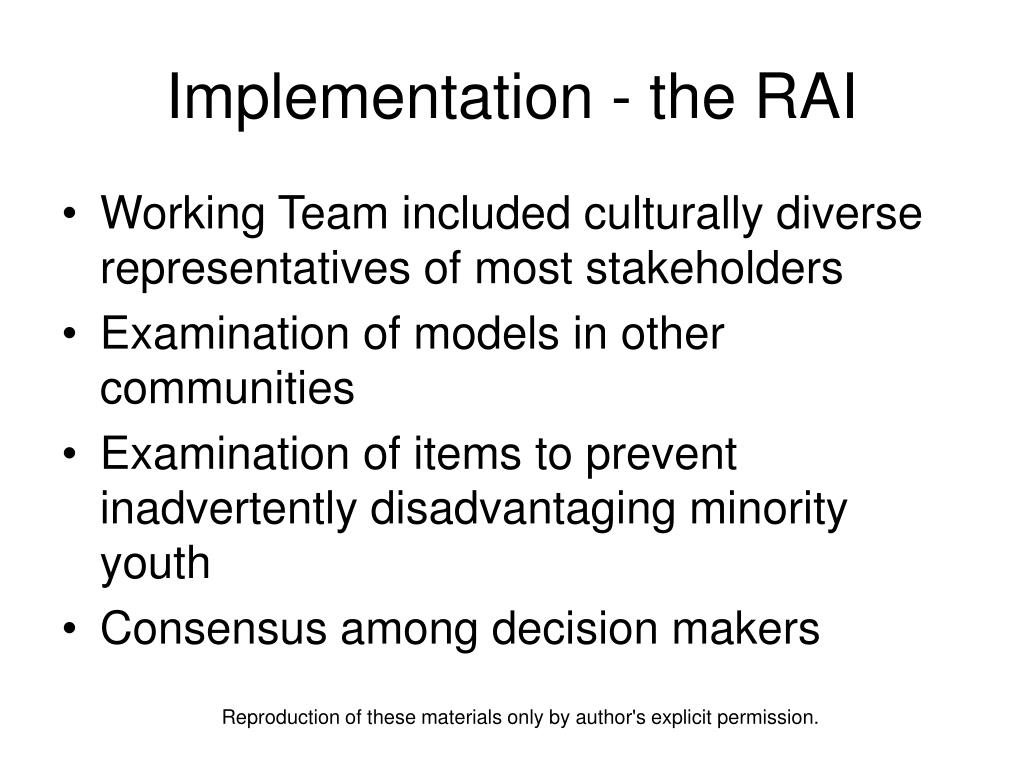 Implementation - the RAI

• Working Team included culturally diverse representatives of most stakeholders
• Examination of models in other communities
• Examination of items to prevent inadvertently disadvantaging minority youth
• Consensus among decision makers

Reproduction of these materials only by author's explicit permission.